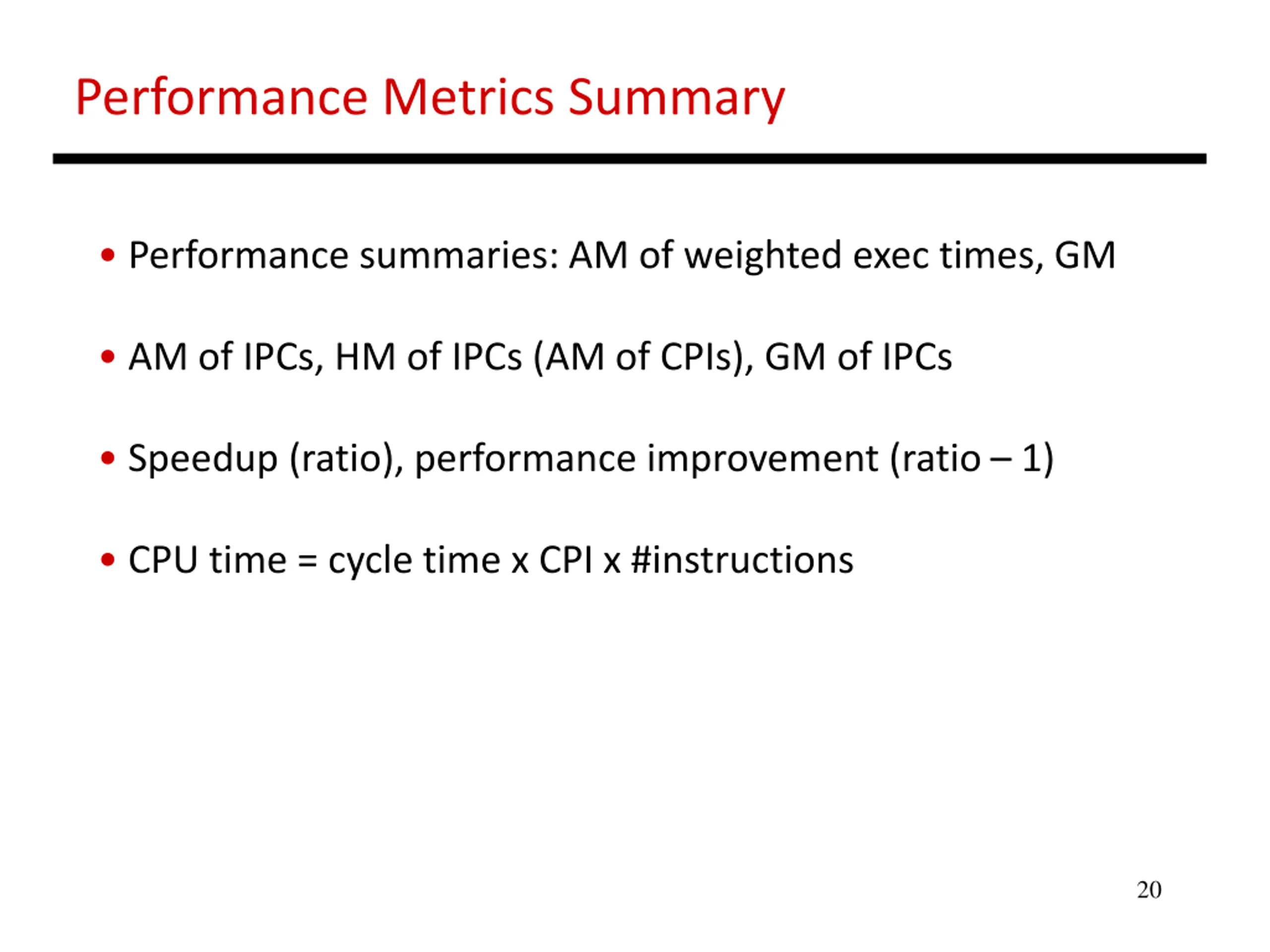 Performance Metrics Summary

• Performance summaries: AM of weighted exec times, GM

• AM of IPCs, HM of IPCs (AM of CPIs), GM of IPCs

• Speedup (ratio), performance improvement (ratio – 1)

• CPU time = cycle time x CPI x #instructions

20